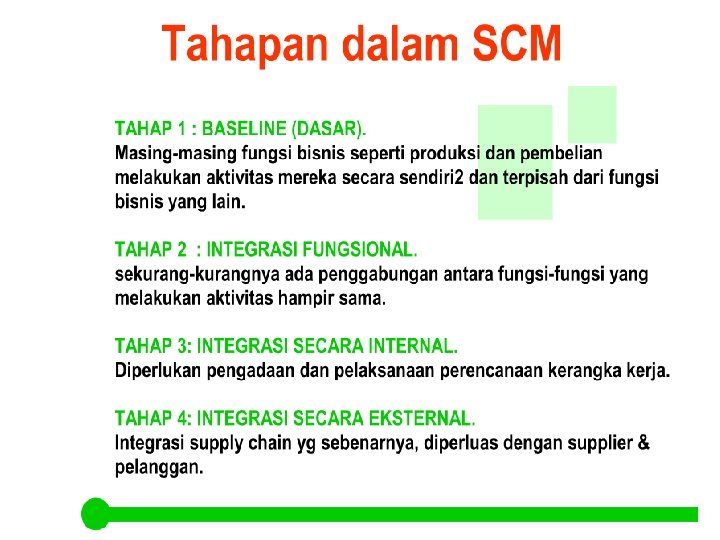 Tahapan dalam SCM

TAHAP 1 : BASELINE (DASAR).
Masing-masing fungsi bisnis seperti produksi dan pembelian melakukan aktivitas mereka secara sendiri2 dan terpisah dari fungsi bisnis yang lain.

TAHAP 2 : INTEGRASI FUNGSIONAL.
sekurang-kurangnya ada penggabungan antara fungsi-fungsi yang melakukan aktivitas hampir sama.

TAHAP 3: INTEGRASI SECARA INTERNAL.
Diperlukan pengadaan dan pelaksanaan perencanaan kerangka kerja.

TAHAP 4: INTEGRASI SECARA EKSTERNAL.
Integrasi supply chain yg sebenarnya, diperluas dengan supplier & pelanggan.